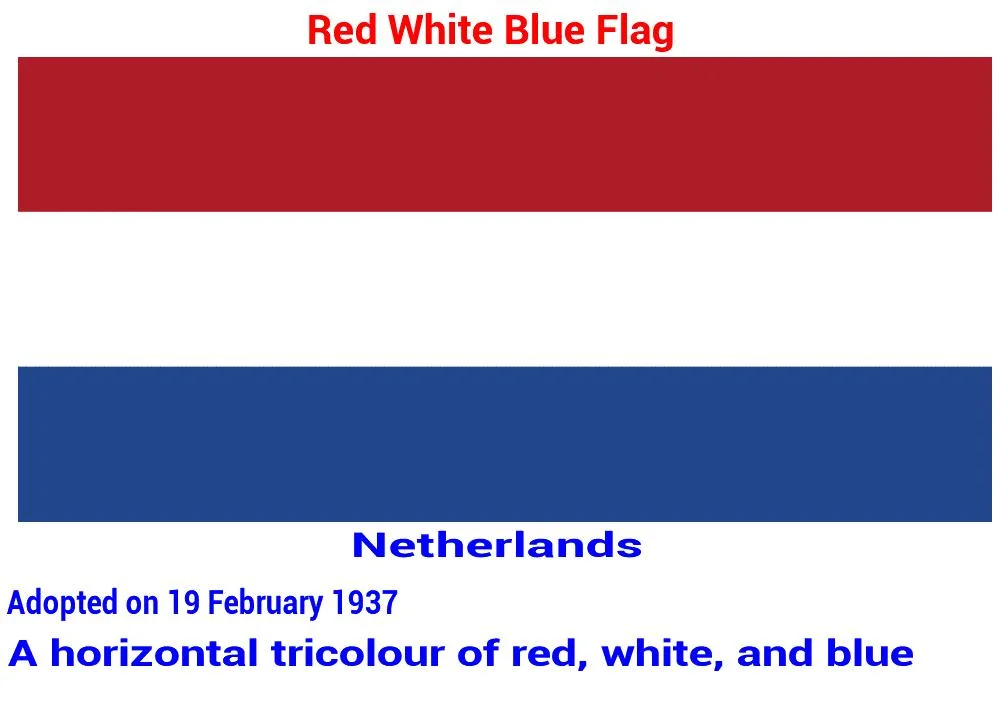 Red White Blue Flag

Netherlands

Adopted on 19 February 1937

A horizontal tricolour of red, white, and blue